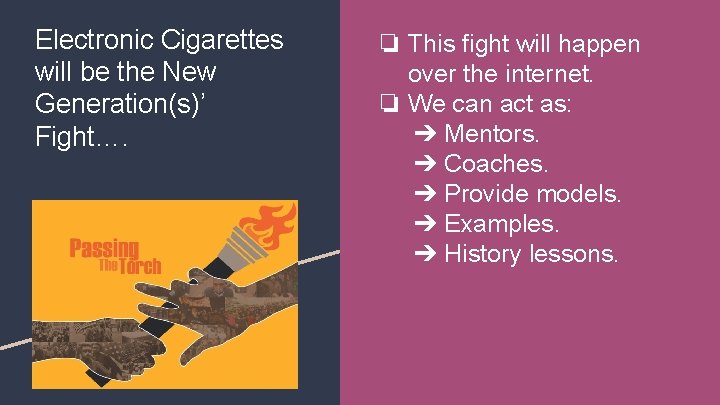 Electronic Cigarettes will be the New Generation(s)' Fight….

Passing The Torch

❏ This fight will happen over the internet.
❏ We can act as:
➔ Mentors.
➔ Coaches.
➔ Provide models.
➔ Examples.
➔ History lessons.